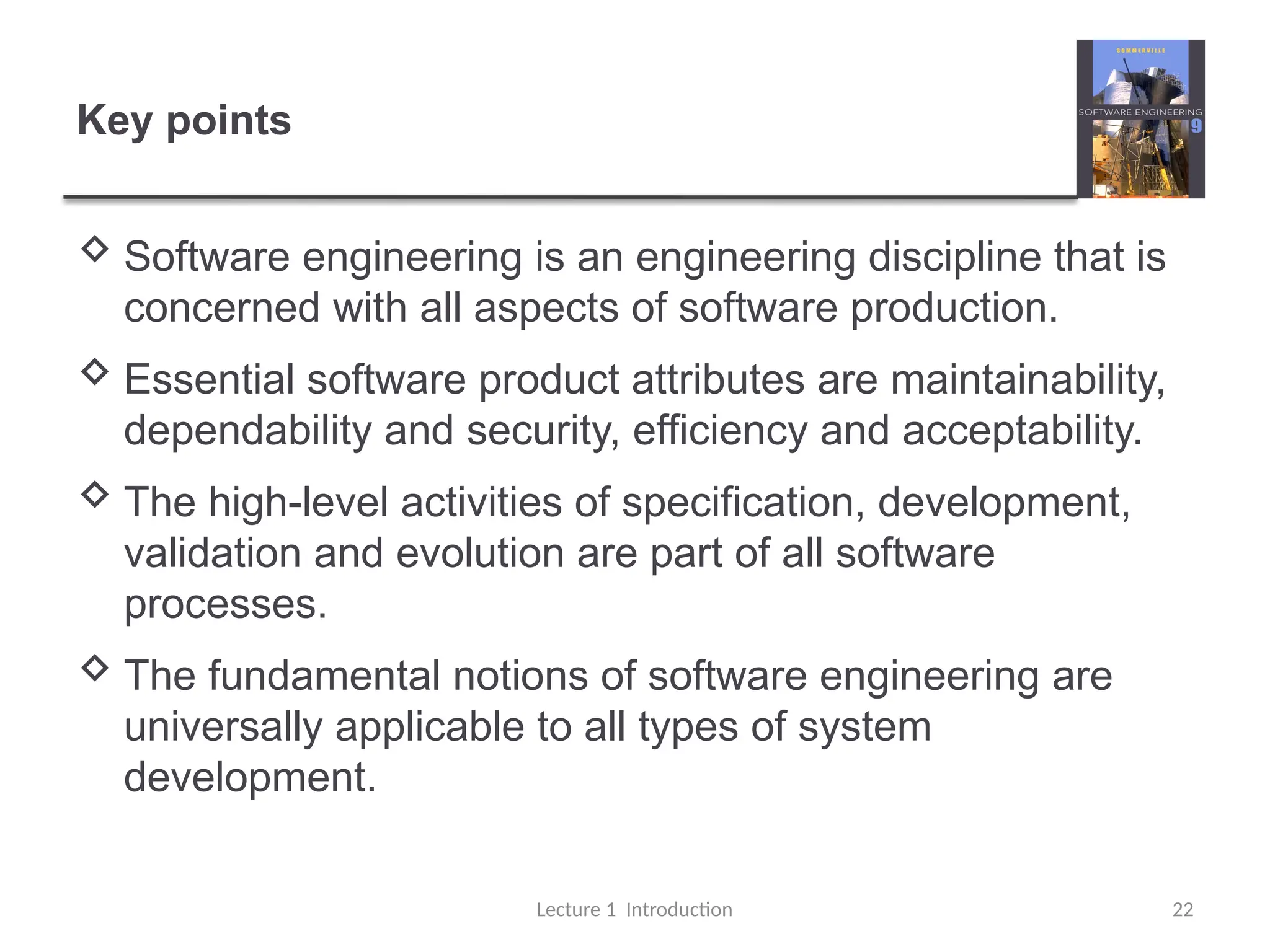 Key points

SOMMERVILLE
SOFTWARE ENGINEERING
9

◇ Software engineering is an engineering discipline that is concerned with all aspects of software production.

◇ Essential software product attributes are maintainability, dependability and security, efficiency and acceptability.

◇ The high-level activities of specification, development, validation and evolution are part of all software processes.

◇ The fundamental notions of software engineering are universally applicable to all types of system development.

Lecture 1 Introduction

22